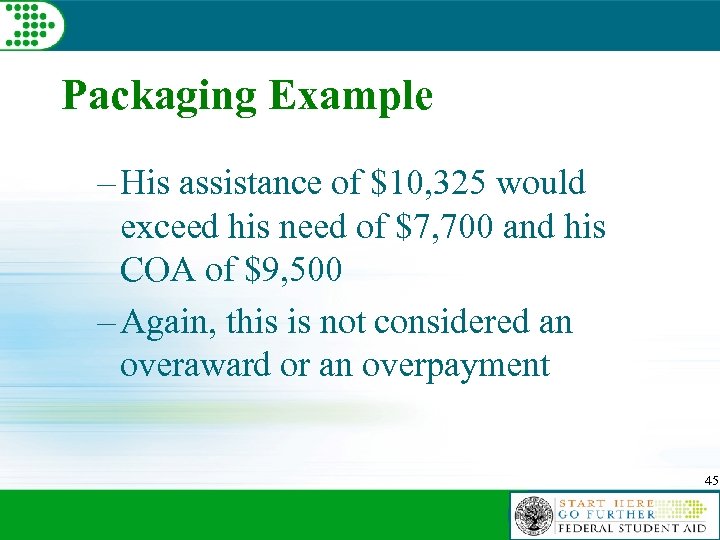 Packaging Example

– His assistance of \$10,325 would exceed his need of \$7,700 and his COA of \$9,500

– Again, this is not considered an overaward or an overpayment

45

START HERE
GO FURTHER
FEDERAL STUDENT AID